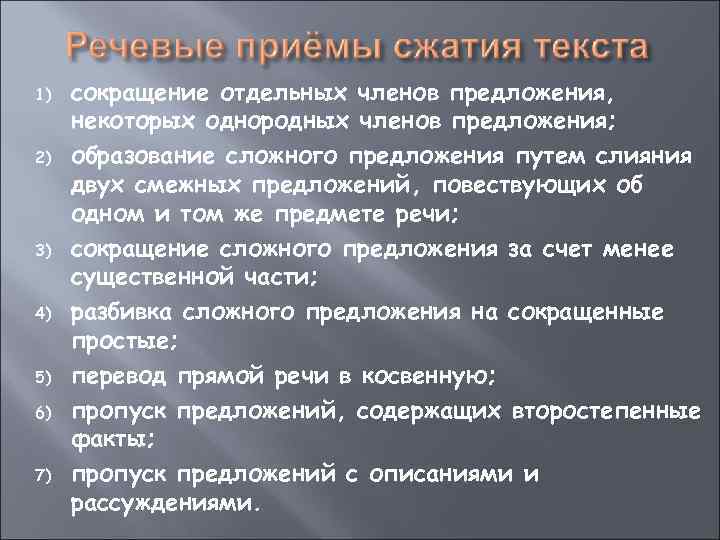 Речевые приёмы сжатия текста

1) сокращение отдельных членов предложения, некоторых однородных членов предложения;

2) образование сложного предложения путем слияния двух смежных предложений, повествующих об одном и том же предмете речи;

3) сокращение сложного предложения за счет менее существенной части;

4) разбивка сложного предложения на сокращенные простые;

5) перевод прямой речи в косвенную;

6) пропуск предложений, содержащих второстепенные факты;

7) пропуск предложений с описаниями и рассуждениями.